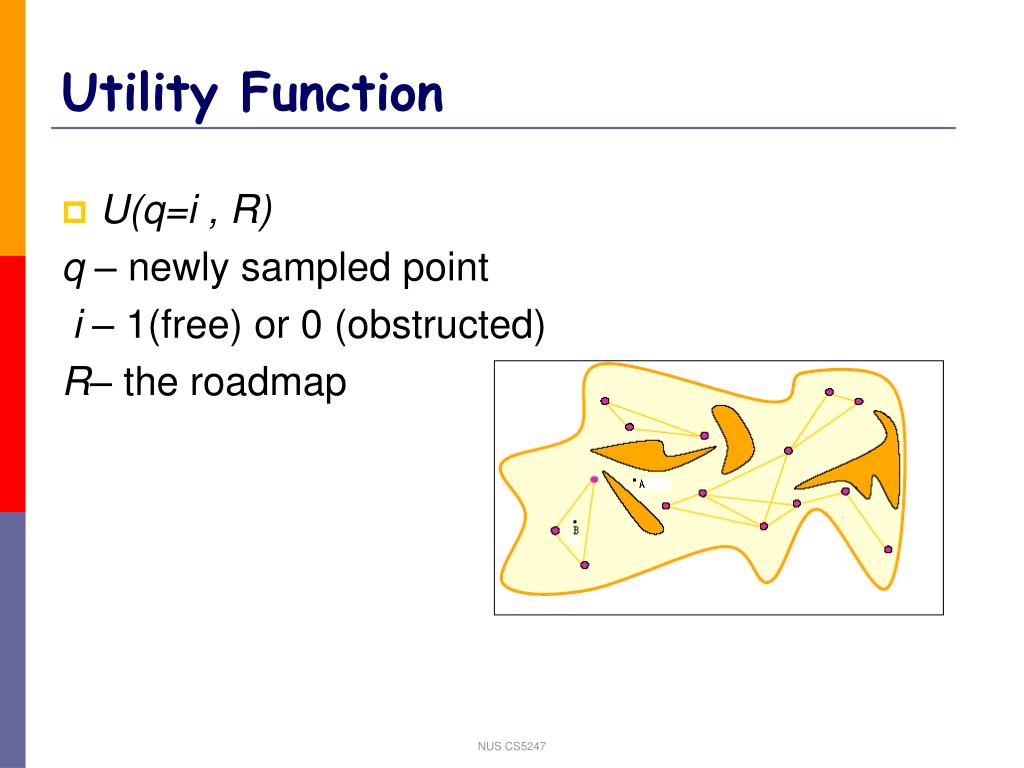 Utility Function

U(q=i , R)
q – newly sampled point
i – 1(free) or 0 (obstructed)
R– the roadmap

A
B

NUS CS5247